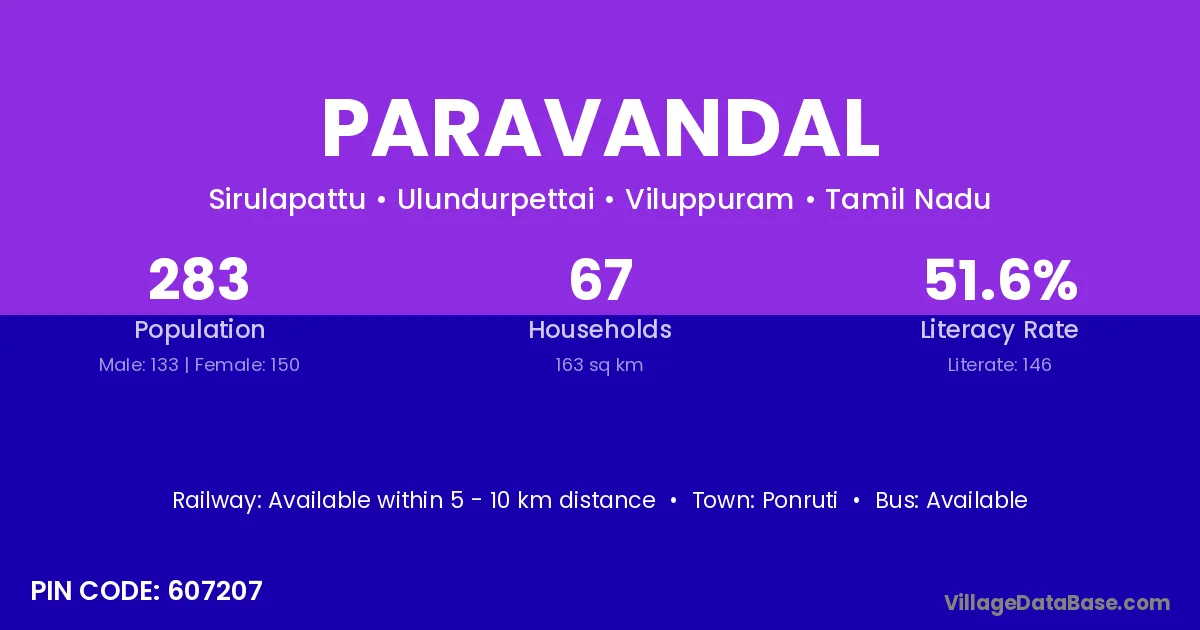 PARAVANDAL

Sirulapattu • Ulundurpettai • Viluppuram • Tamil Nadu

283
Population
Male: 133 | Female: 150

67
Households
163 sq km

51.6%
Literacy Rate
Literate: 146

Railway: Available within 5 - 10 km distance • Town: Ponruti • Bus: Available

PIN CODE: 607207

VillageDataBase.com